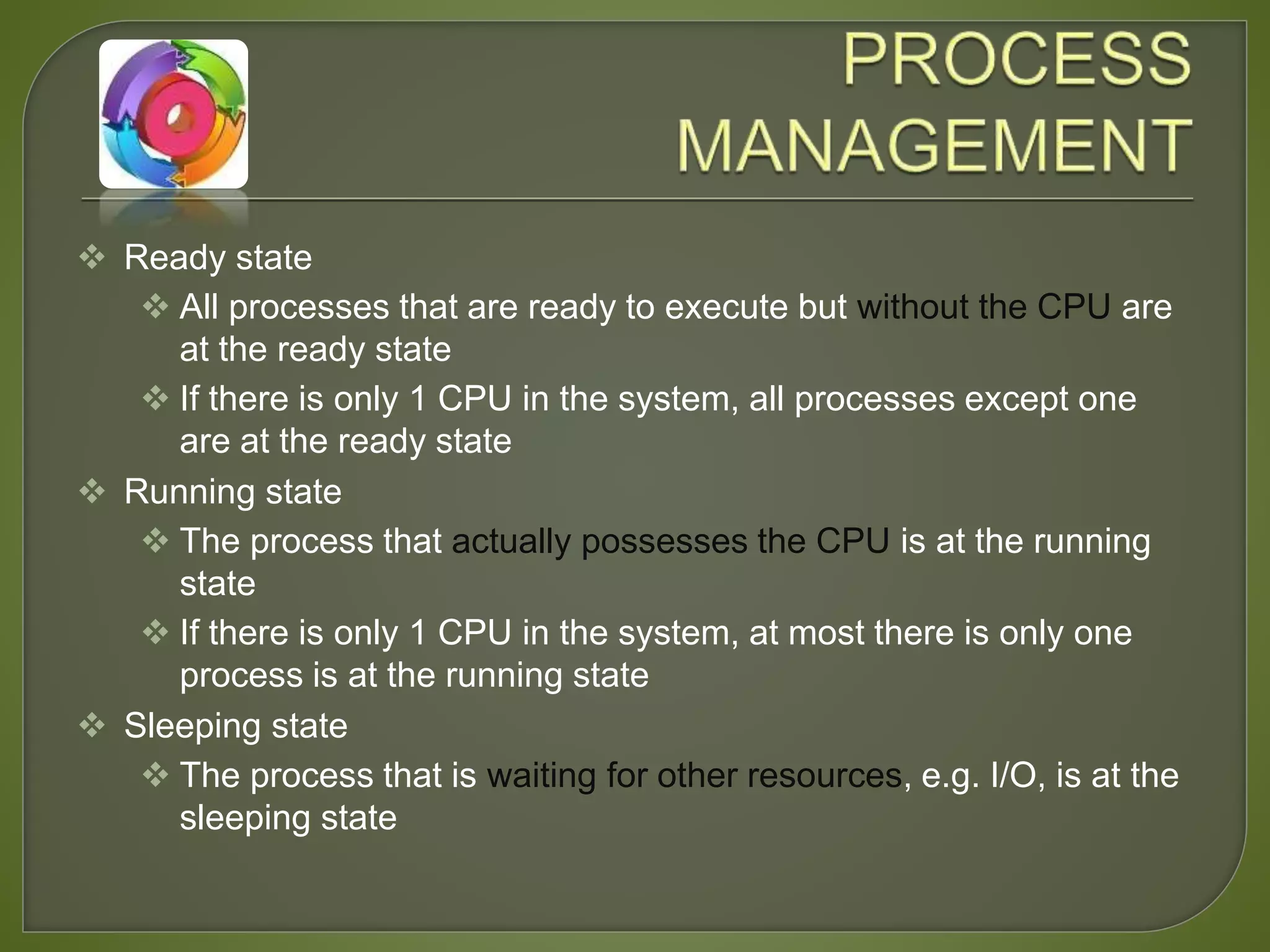 PROCESS MANAGEMENT

❖ Ready state
❖ All processes that are ready to execute but without the CPU are at the ready state
❖ If there is only 1 CPU in the system, all processes except one are at the ready state
❖ Running state
❖ The process that actually possesses the CPU is at the running state
❖ If there is only 1 CPU in the system, at most there is only one process is at the running state
❖ Sleeping state
❖ The process that is waiting for other resources, e.g. I/O, is at the sleeping state